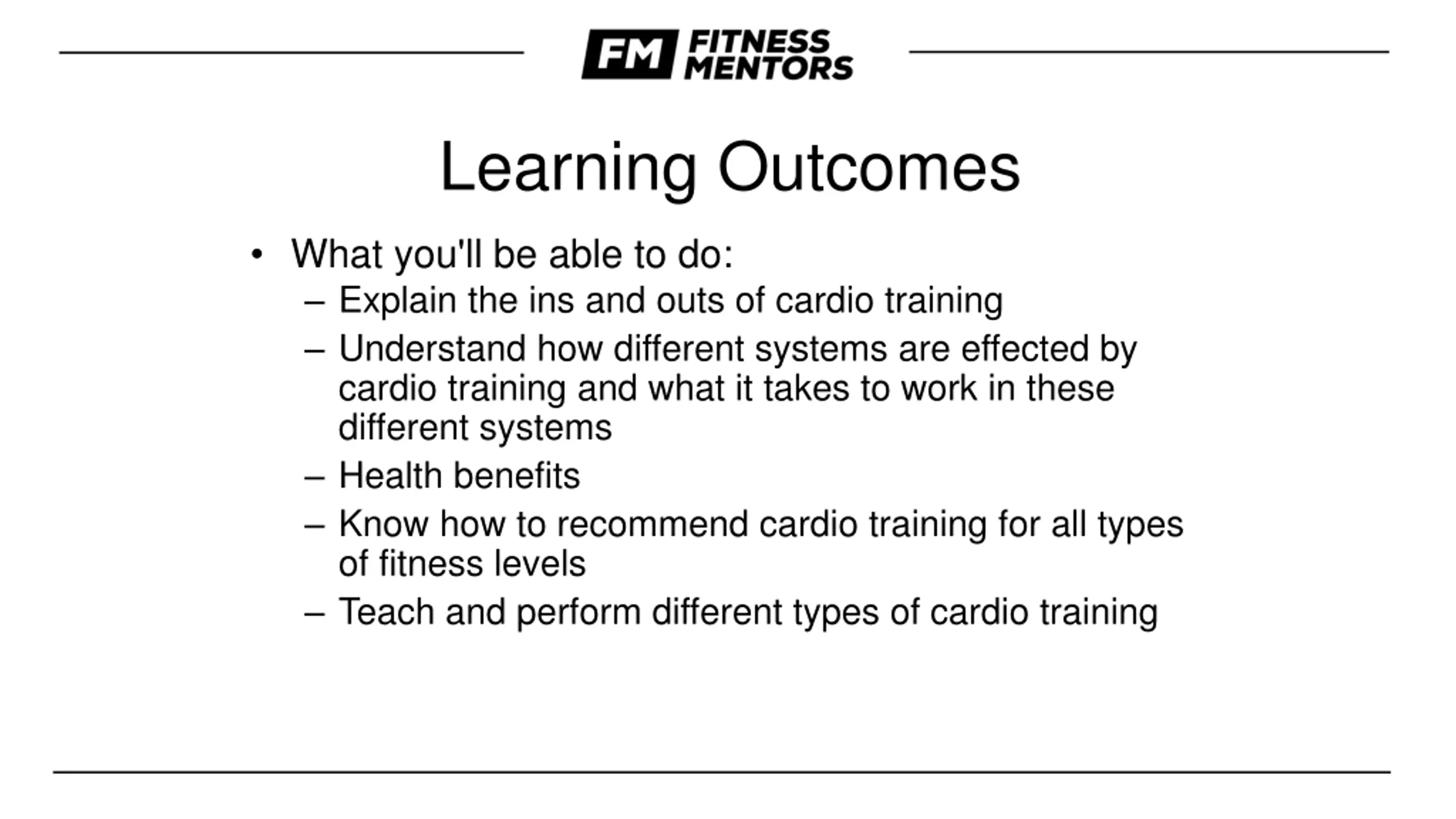 FM FITNESS MENTORS

Learning Outcomes

• What you'll be able to do:
  – Explain the ins and outs of cardio training
  – Understand how different systems are effected by cardio training and what it takes to work in these different systems
  – Health benefits
  – Know how to recommend cardio training for all types of fitness levels
  – Teach and perform different types of cardio training